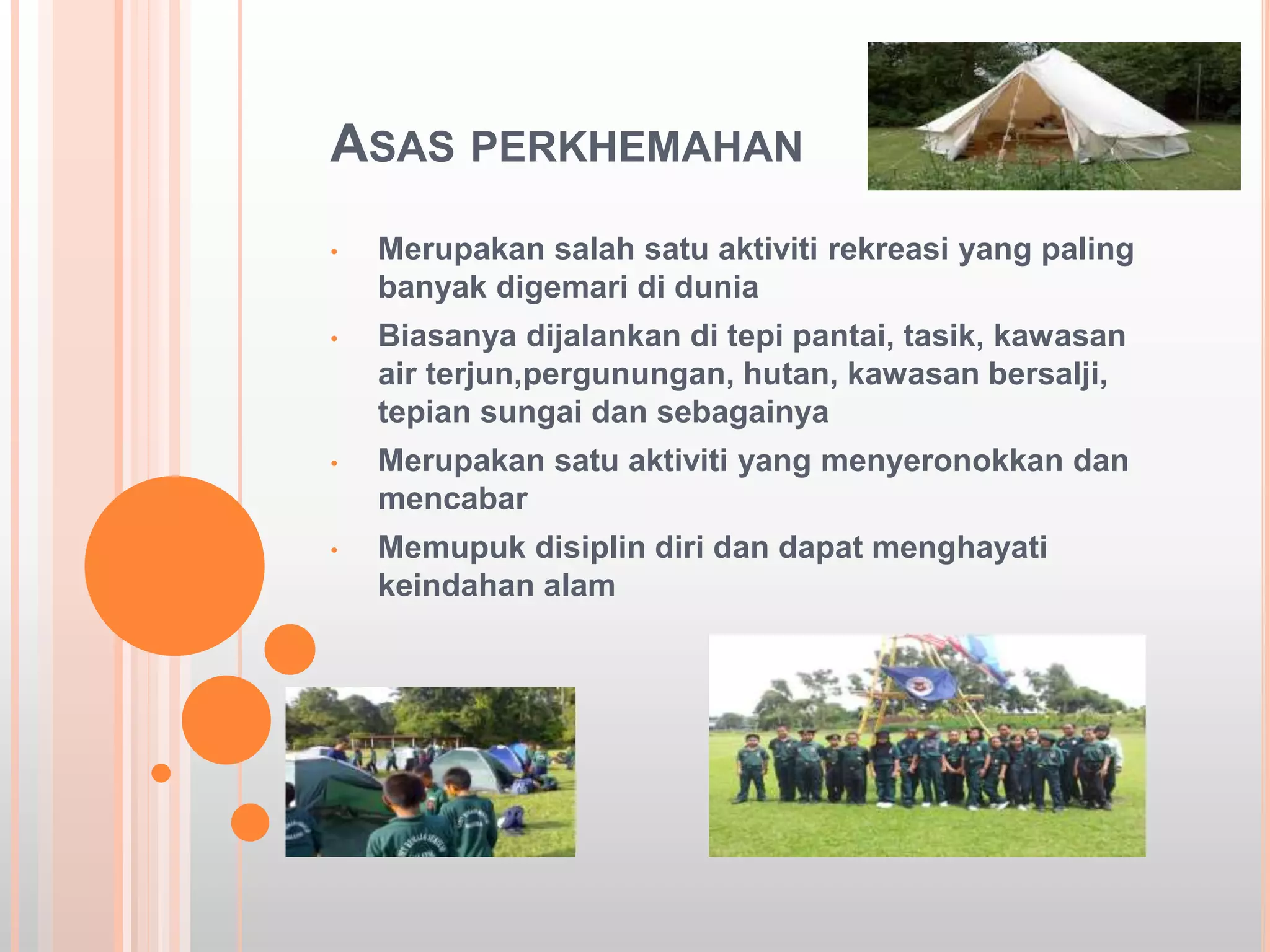 ASAS PERKHEMAHAN

• Merupakan salah satu aktiviti rekreasi yang paling banyak digemari di dunia
• Biasanya dijalankan di tepi pantai, tasik, kawasan air terjun,pergunungan, hutan, kawasan bersalji, tepian sungai dan sebagainya
• Merupakan satu aktiviti yang menyeronokkan dan mencabar
• Memupuk disiplin diri dan dapat menghayati keindahan alam